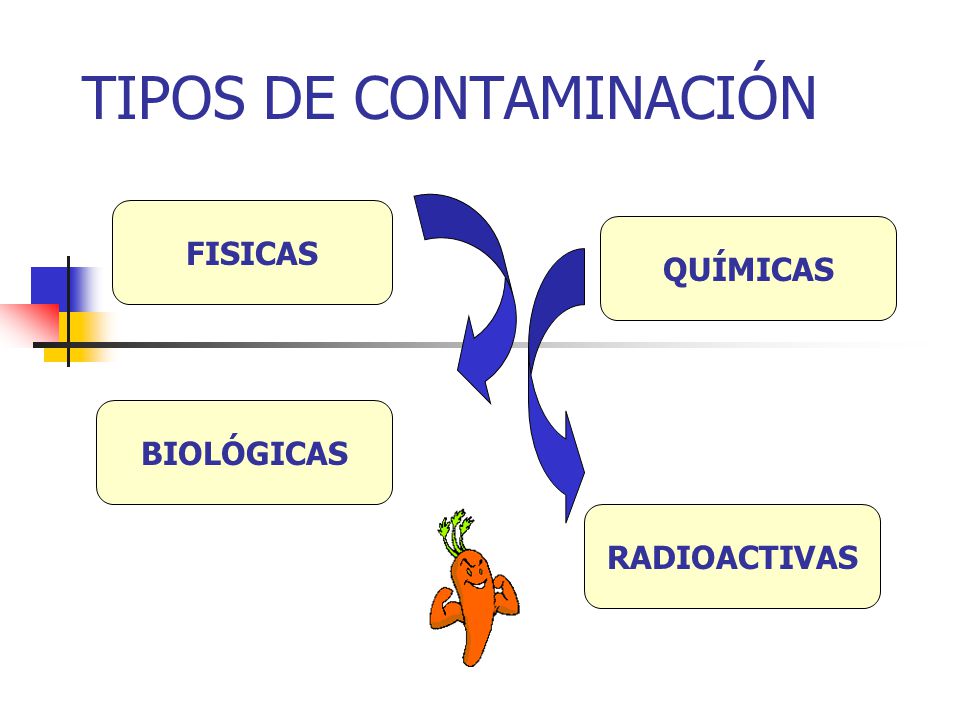 TIPOS DE CONTAMINACIÓN

FISICAS

QUÍMICAS

BIOLÓGICAS

RADIOACTIVAS